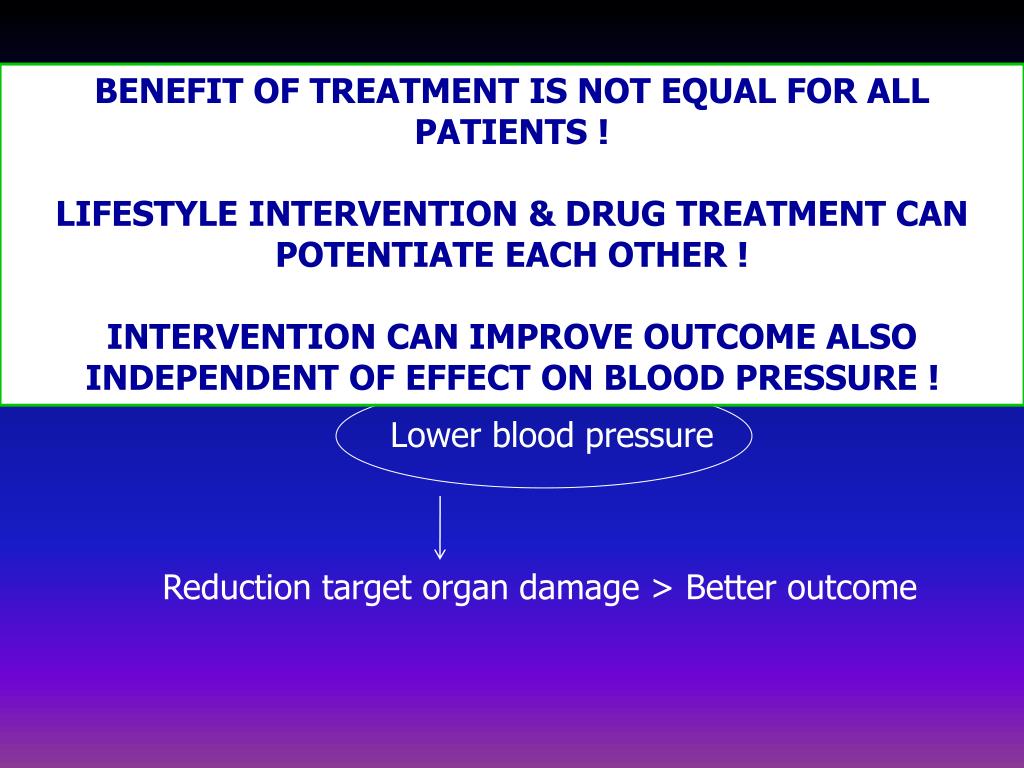 BENEFIT OF TREATMENT IS NOT EQUAL FOR ALL PATIENTS !

LIFESTYLE INTERVENTION & DRUG TREATMENT CAN POTENTIATE EACH OTHER !

INTERVENTION CAN IMPROVE OUTCOME ALSO INDEPENDENT OF EFFECT ON BLOOD PRESSURE !

Lower blood pressure

Reduction target organ damage > Better outcome